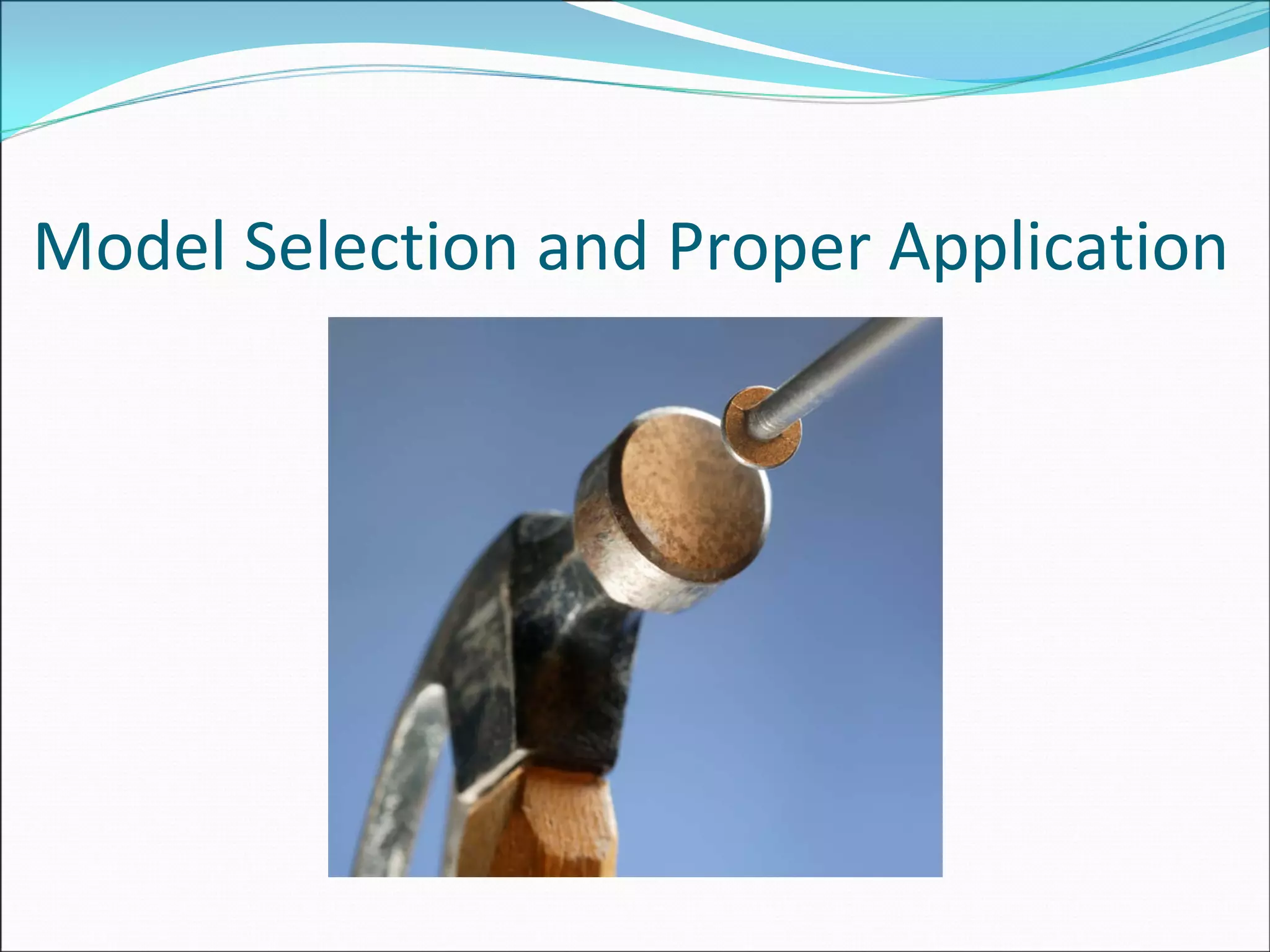 Model Selection and Proper Application